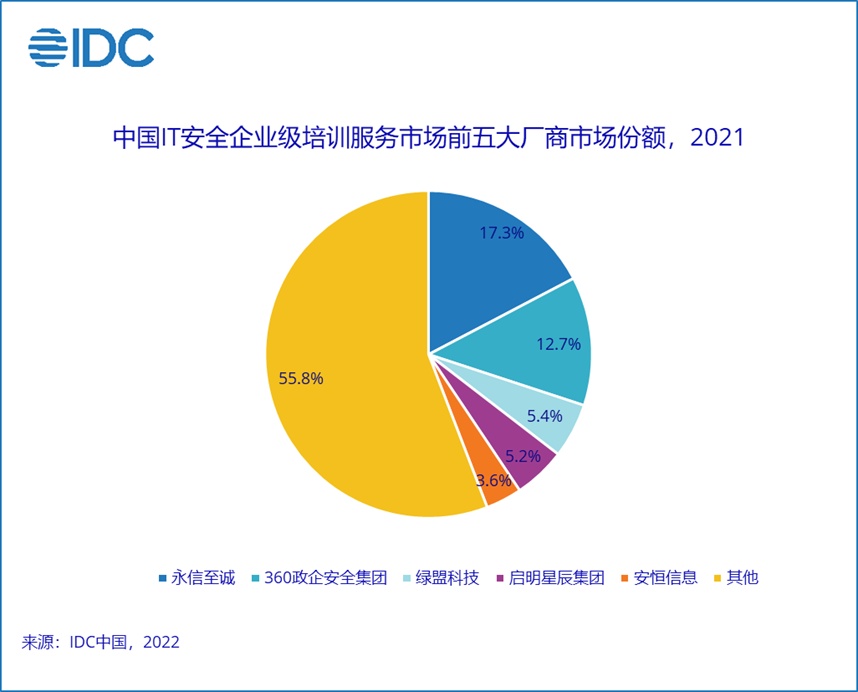 IDC

中国IT安全企业级培训服务市场前五大厂商市场份额，2021

17.3%
12.7%
5.4%
5.2%
3.6%
55.8%

永信至诚 360政企安全集团 绿盟科技 启明星辰集团 安恒信息 其他

来源：IDC中国，2022